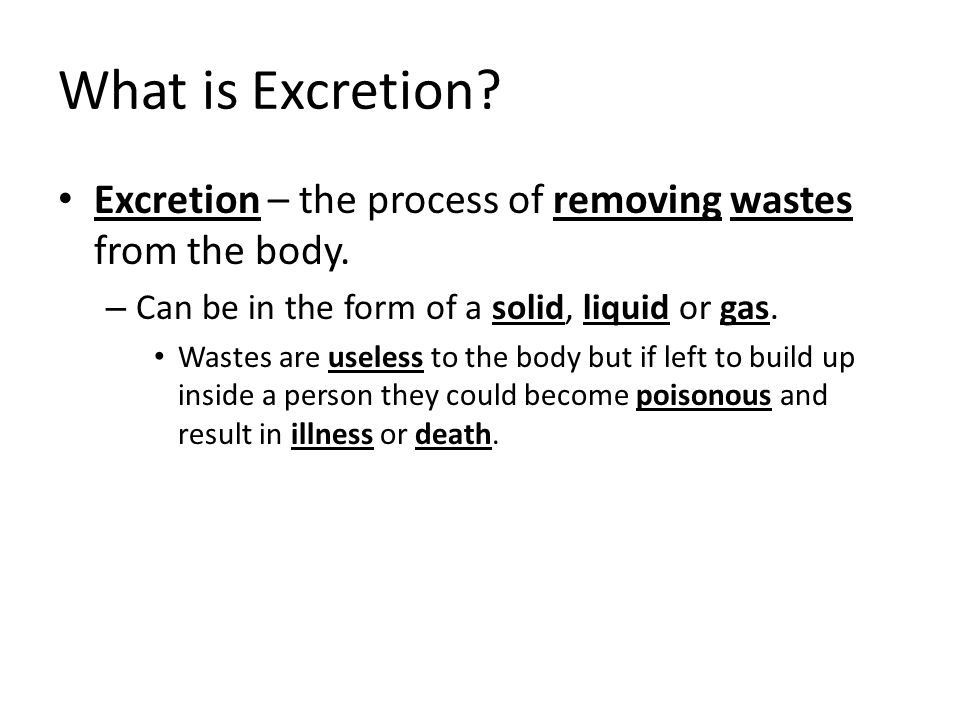 What is Excretion?

• Excretion – the process of removing wastes from the body.

– Can be in the form of a solid, liquid or gas.

• Wastes are useless to the body but if left to build up inside a person they could become poisonous and result in illness or death.